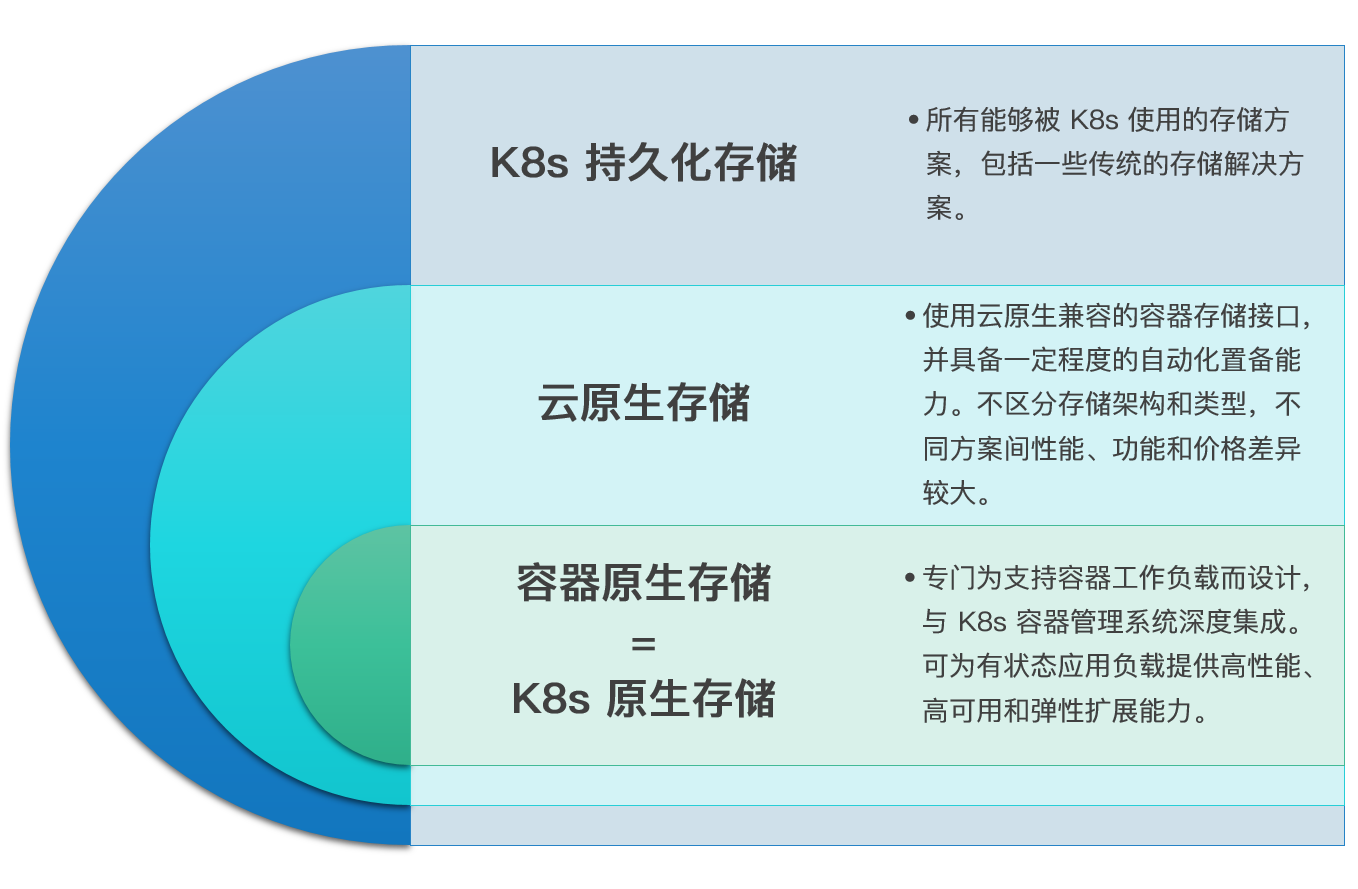 K8s 持久化存储

• 所有能够被 K8s 使用的存储方案，包括一些传统的存储解决方案。

云原生存储

• 使用云原生兼容的容器存储接口，并具备一定程度的自动化置备能力。不区分存储架构和类型，不同方案间性能、功能和价格差异较大。

容器原生存储
=
K8s 原生存储

• 专门为支持容器工作负载而设计，与 K8s 容器管理系统深度集成。可为有状态应用负载提供高性能、高可用和弹性扩展能力。